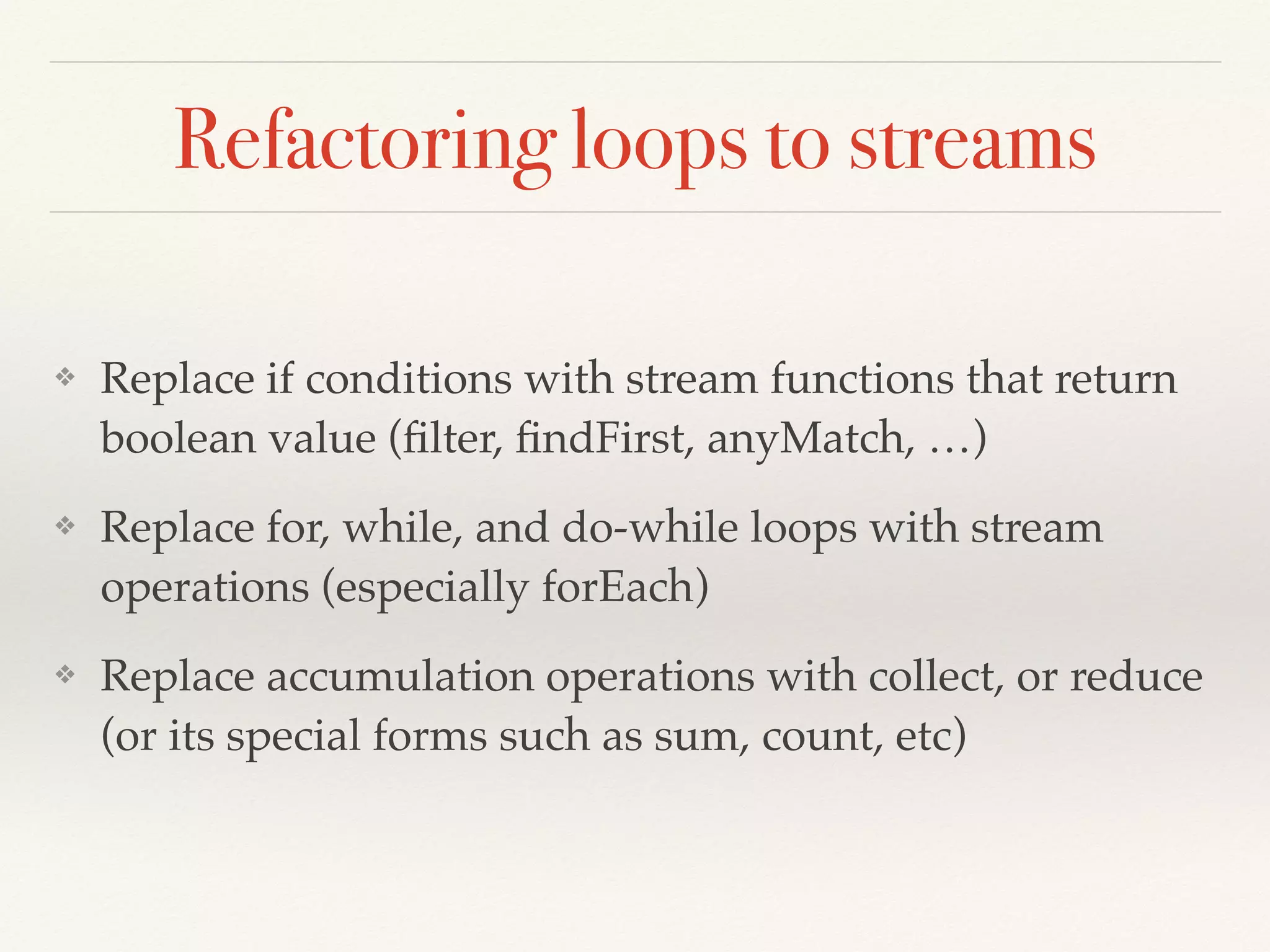 Refactoring loops to streams

❖ Replace if conditions with stream functions that return boolean value (filter, findFirst, anyMatch, …)

❖ Replace for, while, and do-while loops with stream operations (especially forEach)

❖ Replace accumulation operations with collect, or reduce (or its special forms such as sum, count, etc)